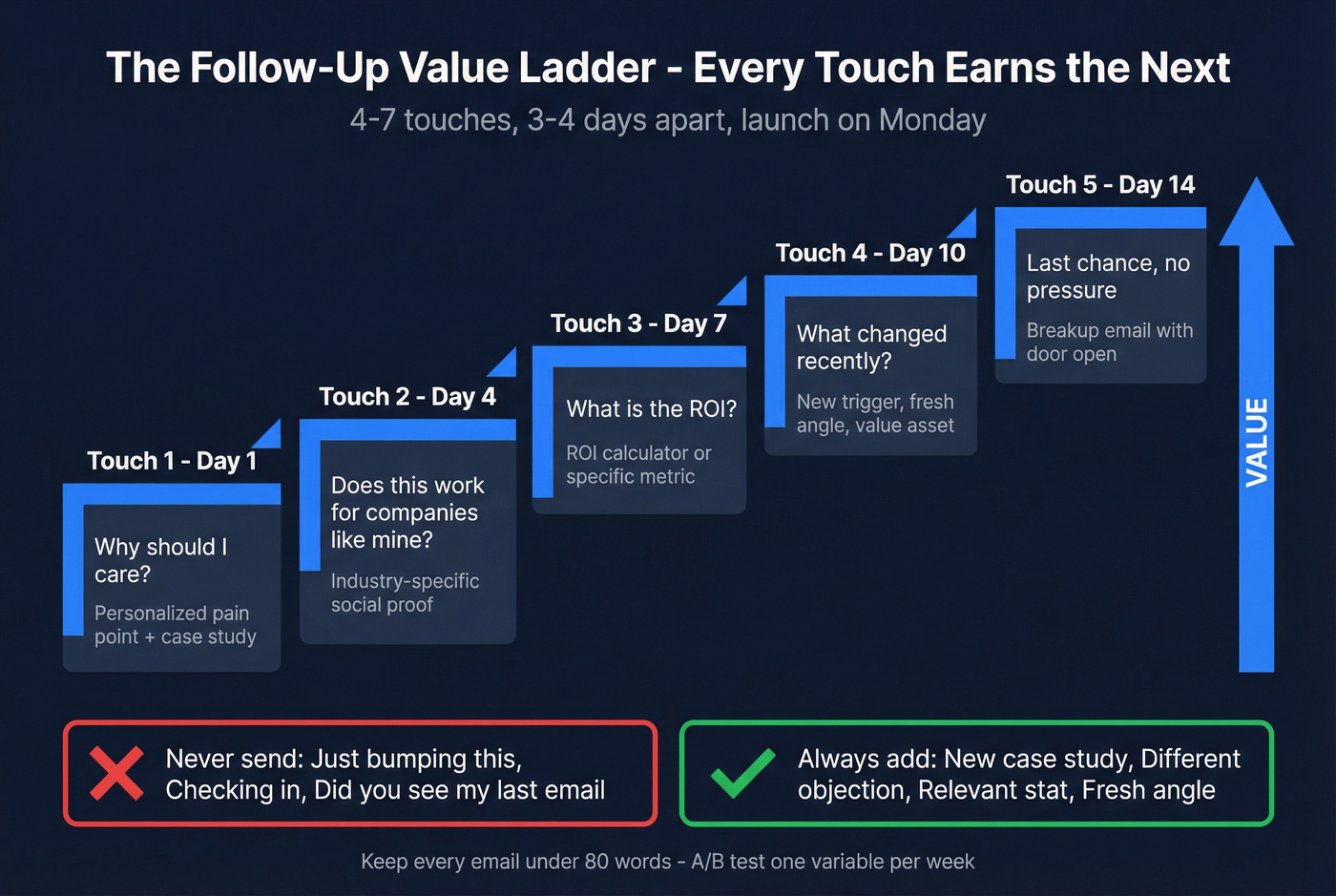 The Follow-Up Value Ladder - Every Touch Earns the Next

4-7 touches, 3-4 days apart, launch on Monday

Touch 1 - Day 1

Why should I care?

Personalized pain point + case study

Touch 2 - Day 4

Does this work for companies like mine?

Industry-specific social proof

Touch 3 - Day 7

What is the ROI?

ROI calculator or specific metric

Touch 4 - Day 10

What changed recently?

New trigger, fresh angle, value asset

Touch 5 - Day 14

Last chance, no pressure

Breakup email with door open

VALUE

Never send: Just bumping this, Checking in, Did you see my last email

Always add: New case study, Different objection, Relevant stat, Fresh angle

Keep every email under 80 words - A/B test one variable per week